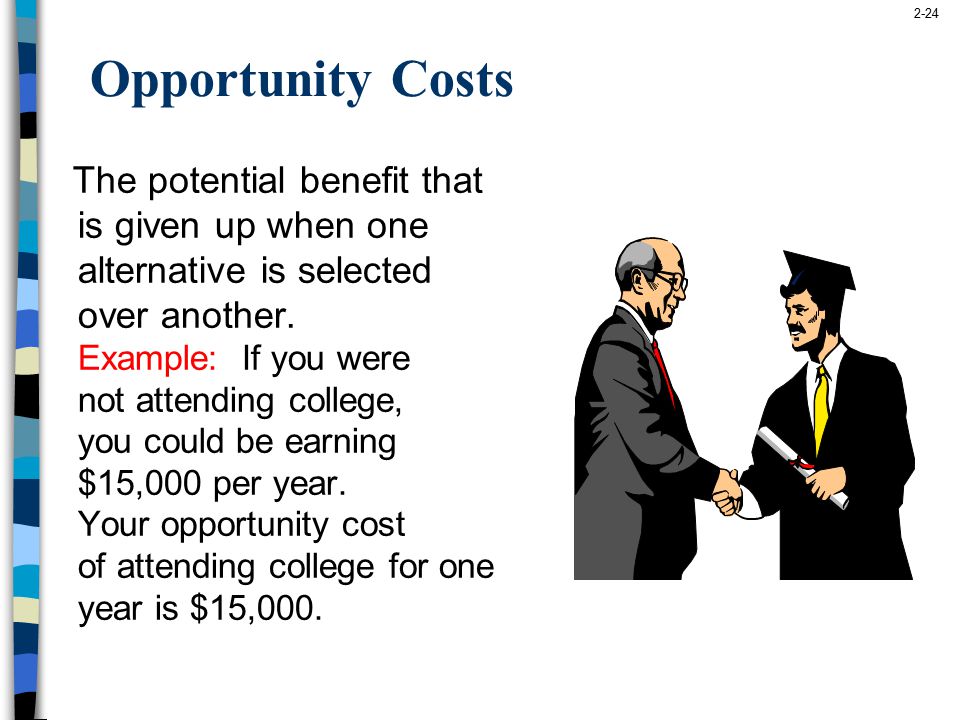 2-24

Opportunity Costs

The potential benefit that is given up when one alternative is selected over another.

Example: If you were not attending college, you could be earning \$15,000 per year. Your opportunity cost of attending college for one year is \$15,000.